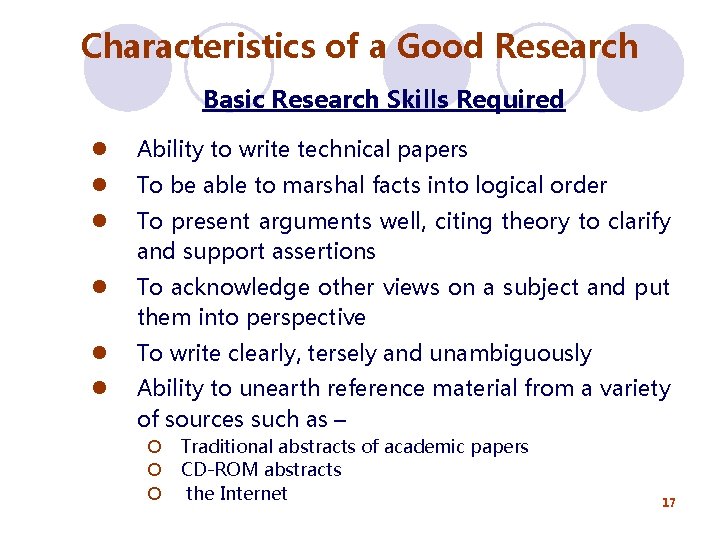 Characteristics of a Good Research

Basic Research Skills Required

- Ability to write technical papers
- To be able to marshal facts into logical order
- To present arguments well, citing theory to clarify and support assertions
- To acknowledge other views on a subject and put them into perspective
- To write clearly, tersely and unambiguously
- Ability to unearth reference material from a variety of sources such as –
  - Traditional abstracts of academic papers
  - CD-ROM abstracts
  - the Internet

17